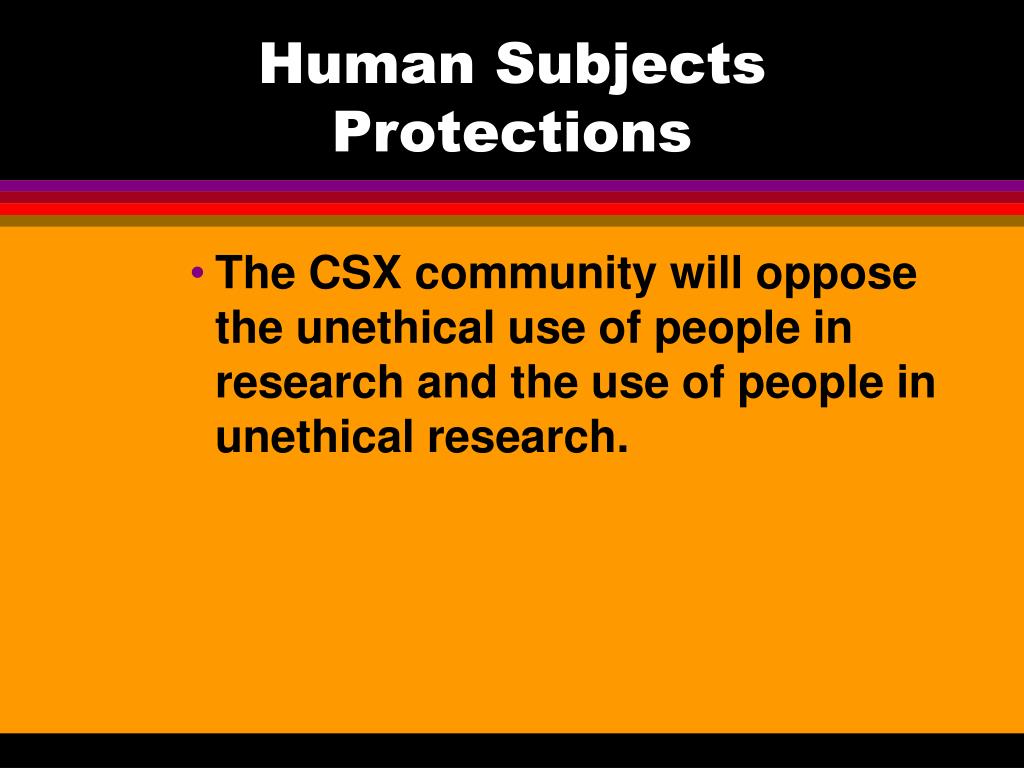 Human Subjects Protections

• The CSX community will oppose the unethical use of people in research and the use of people in unethical research.